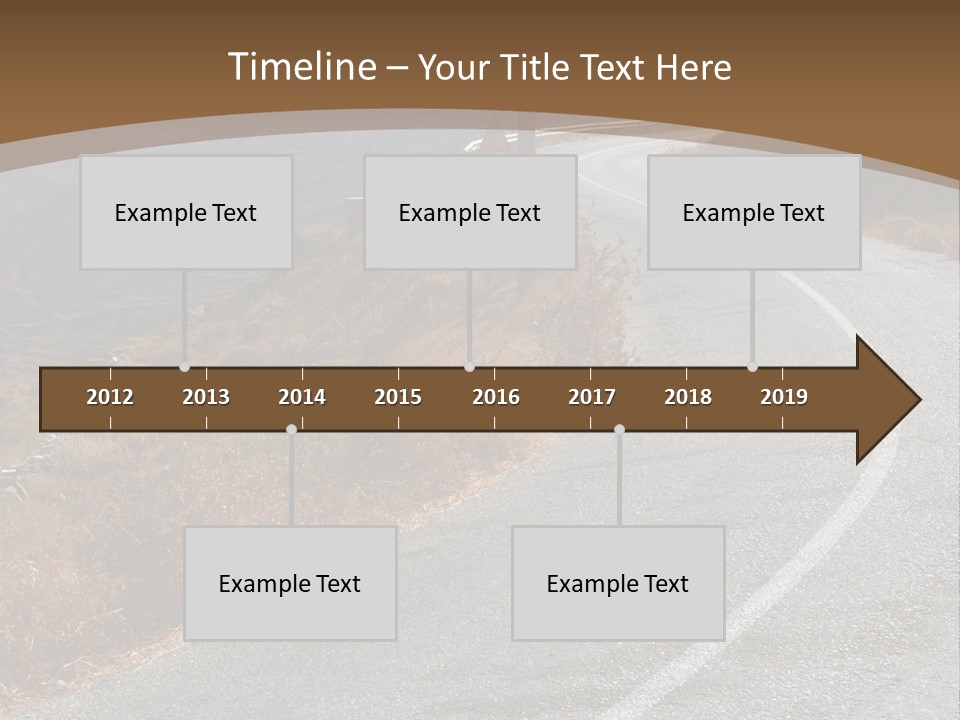 Timeline – Your Title Text Here

Example Text

Example Text

Example Text

2012 2013 2014 2015 2016 2017 2018 2019

Example Text

Example Text